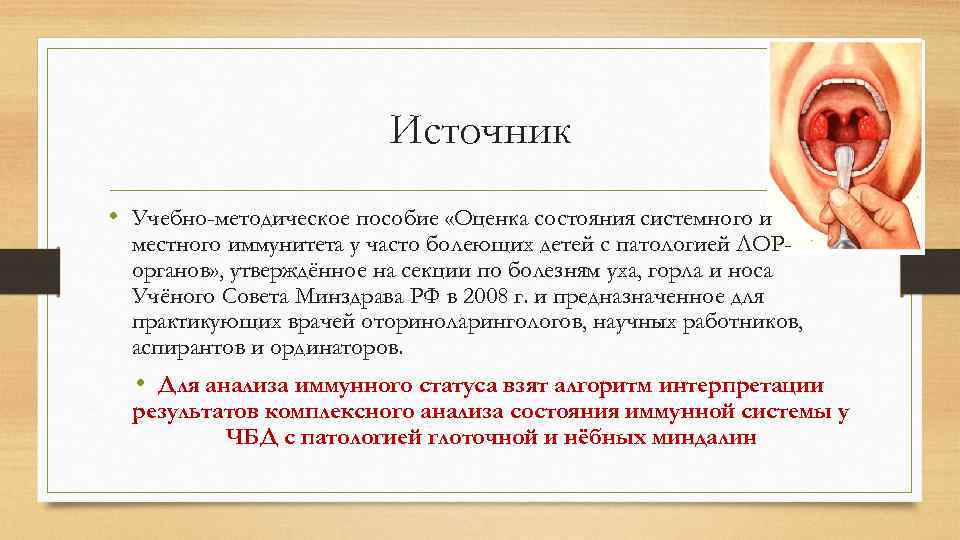 Источник

• Учебно-методическое пособие «Оценка состояния системного и местного иммунитета у часто болеющих детей с патологией ЛОР-органов», утверждённое на секции по болезням уха, горла и носа Учёного Совета Минздрава РФ в 2008 г. и предназначенное для практикующих врачей оториноларингологов, научных работников, аспирантов и ординаторов.

• Для анализа иммунного статуса взят алгоритм интерпретации результатов комплексного анализа состояния иммунной системы у ЧБД с патологией глоточной и нёбных миндалин